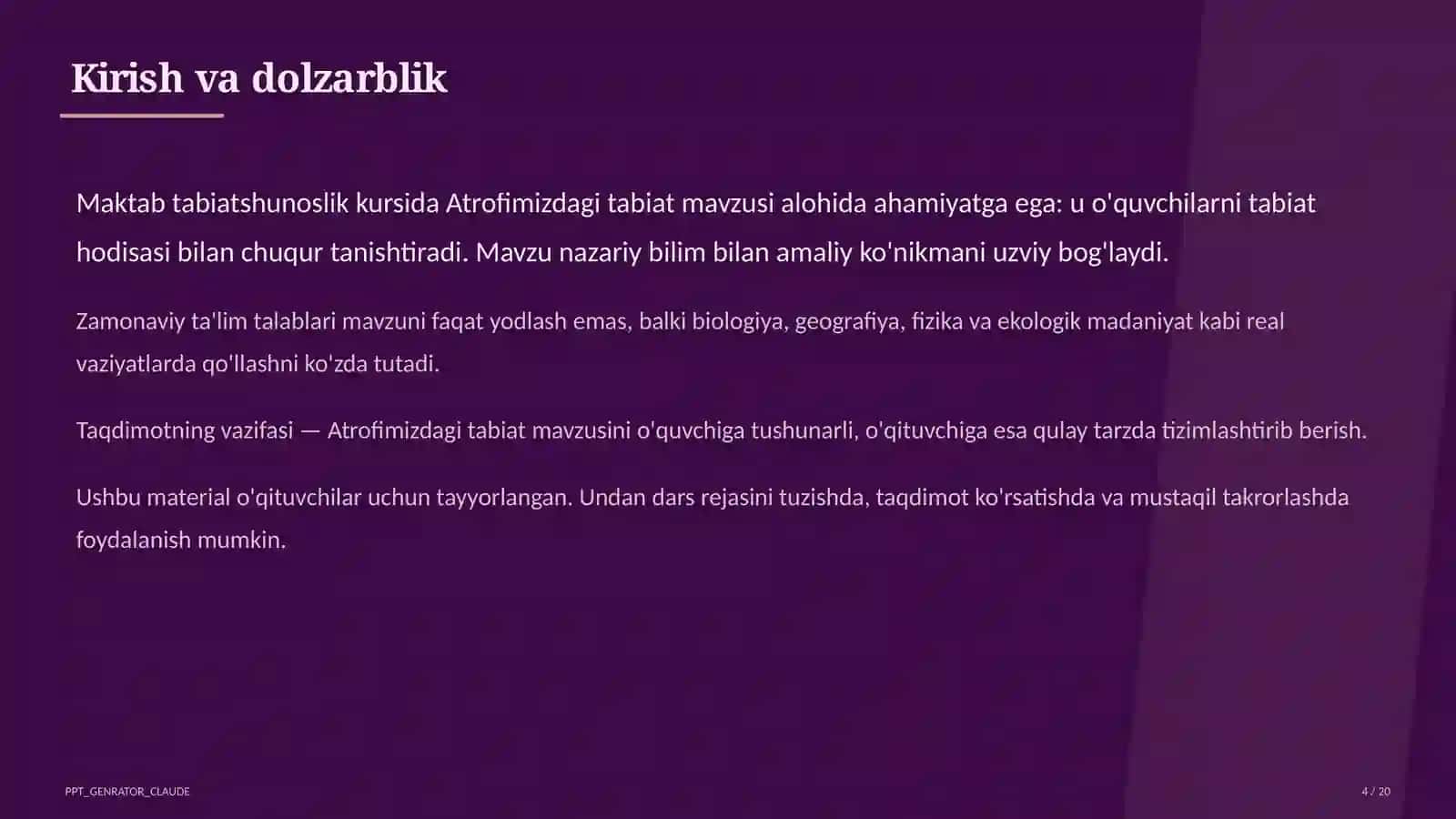 Kirish va dolzarblik

Maktab tabiatshunoslik kursida Atrofimizdagi tabiat mavzusi alohida ahamiyatga ega: u o'quvchilarni tabiat hodisasi bilan chuqur tanishtiradi. Mavzu nazariy bilim bilan amaliy ko'nikmani uzviy bog'laydi.

Zamonaviy ta'lim talablari mavzuni faqat yodlash emas, balki biologiya, geografiya, fizika va ekologik madaniyat kabi real vaziyatlarda qo'llashni ko'zda tutadi.

Taqdimotning vazifasi — Atrofimizdagi tabiat mavzusini o'quvchiga tushunarli, o'qituvchiga esa qulay tarzda tizimlashtirib berish.

Ushbu material o'qituvchilar uchun tayyorlangan. Undan dars rejasini tuzishda, taqdimot ko'rsatishda va mustaqil takrorlashda foydalanish mumkin.

PPT_GENRATOR_CLAUDE

4 / 20